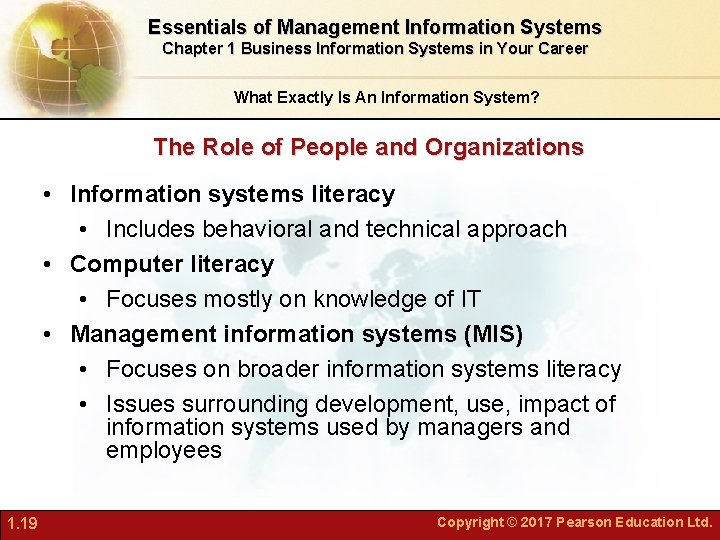 Essentials of Management Information Systems
Chapter 1 Business Information Systems in Your Career

What Exactly Is An Information System?

The Role of People and Organizations

• Information systems literacy
  • Includes behavioral and technical approach
• Computer literacy
  • Focuses mostly on knowledge of IT
• Management information systems (MIS)
  • Focuses on broader information systems literacy
  • Issues surrounding development, use, impact of information systems used by managers and employees

1.19

Copyright © 2017 Pearson Education Ltd.